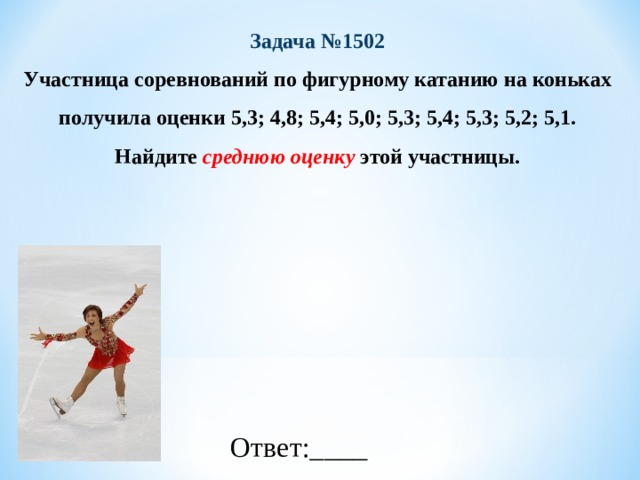 Задача №1502

Участница соревнований по фигурному катанию на коньках получила оценки 5,3; 4,8; 5,4; 5,0; 5,3; 5,4; 5,3; 5,2; 5,1. Найдите среднюю оценку этой участницы.

Ответ:_____